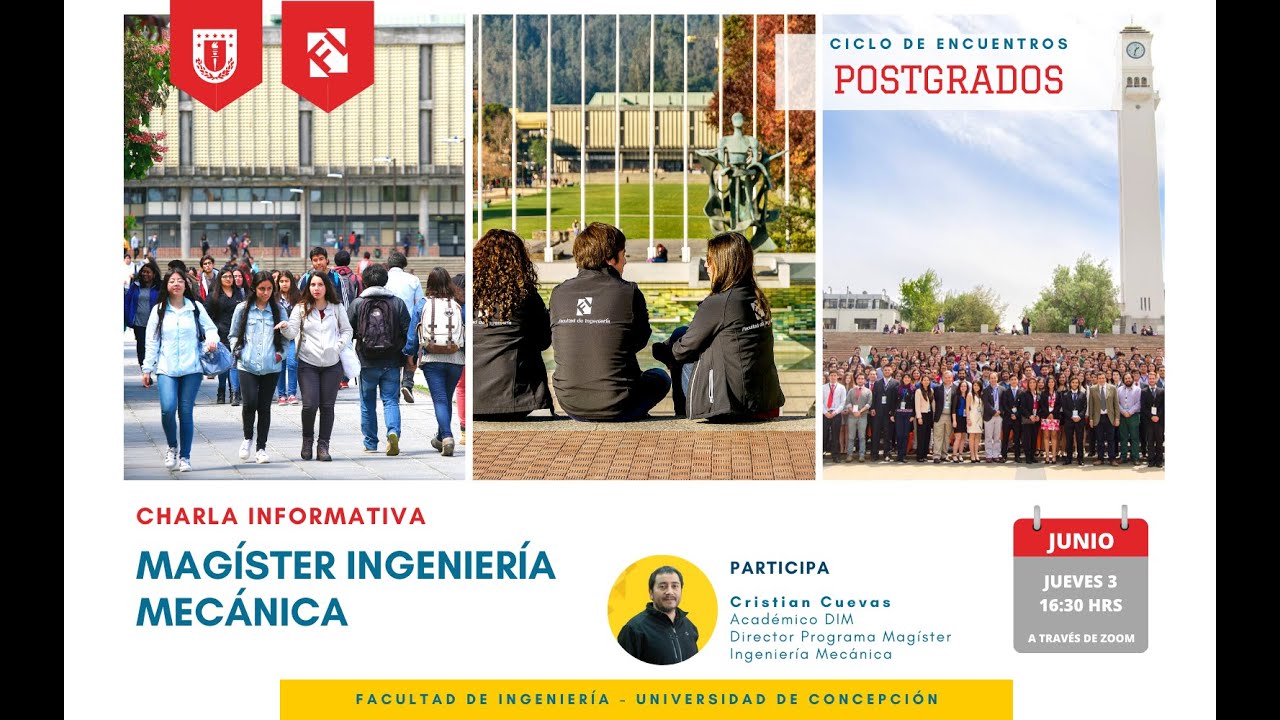 CICLO DE ENCUENTROS
POSTGRADOS

Facultad de Ingeniería

CHARLA INFORMATIVA
MAGÍSTER INGENIERÍA MECÁNICA

PARTICIPA
Cristian Cuevas
Académico DIM
Director Programa Magíster Ingeniería Mecánica

JUNIO
JUEVES 3
16:30 HRS
A TRAVÉS DE ZOOM

FACULTAD DE INGENIERÍA - UNIVERSIDAD DE CONCEPCIÓN